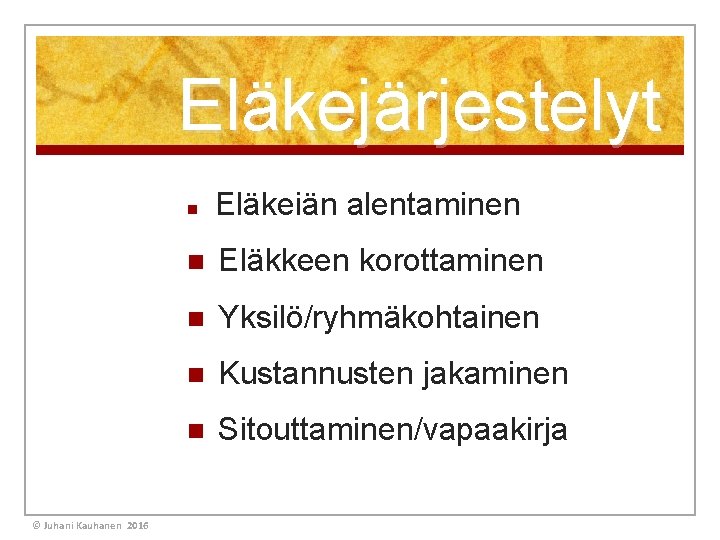 Eläkejärjestelyt

- Eläkeiän alentaminen
- Eläkkeen korottaminen
- Yksilö/ryhmäkohtainen
- Kustannusten jakaminen
- Sitouttaminen/vapaakirja

© Juhani Kauhanen 2016